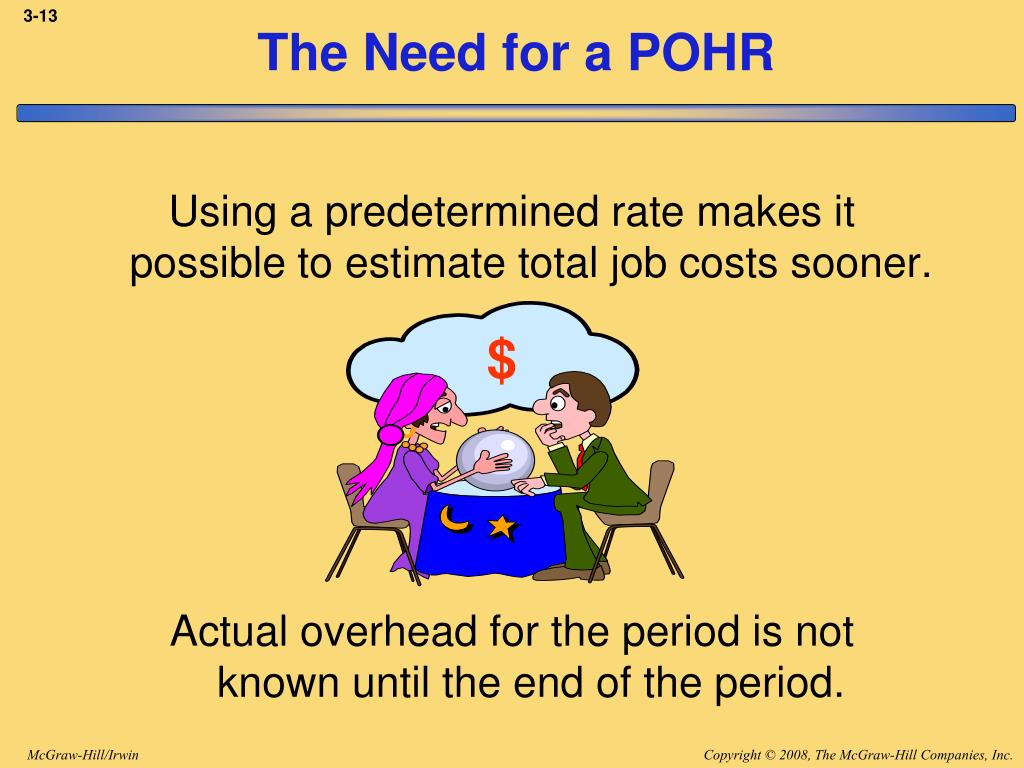 3-13

The Need for a POHR

Using a predetermined rate makes it possible to estimate total job costs sooner.

$

Actual overhead for the period is not known until the end of the period.

McGraw-Hill/Irwin

Copyright © 2008, The McGraw-Hill Companies, Inc.